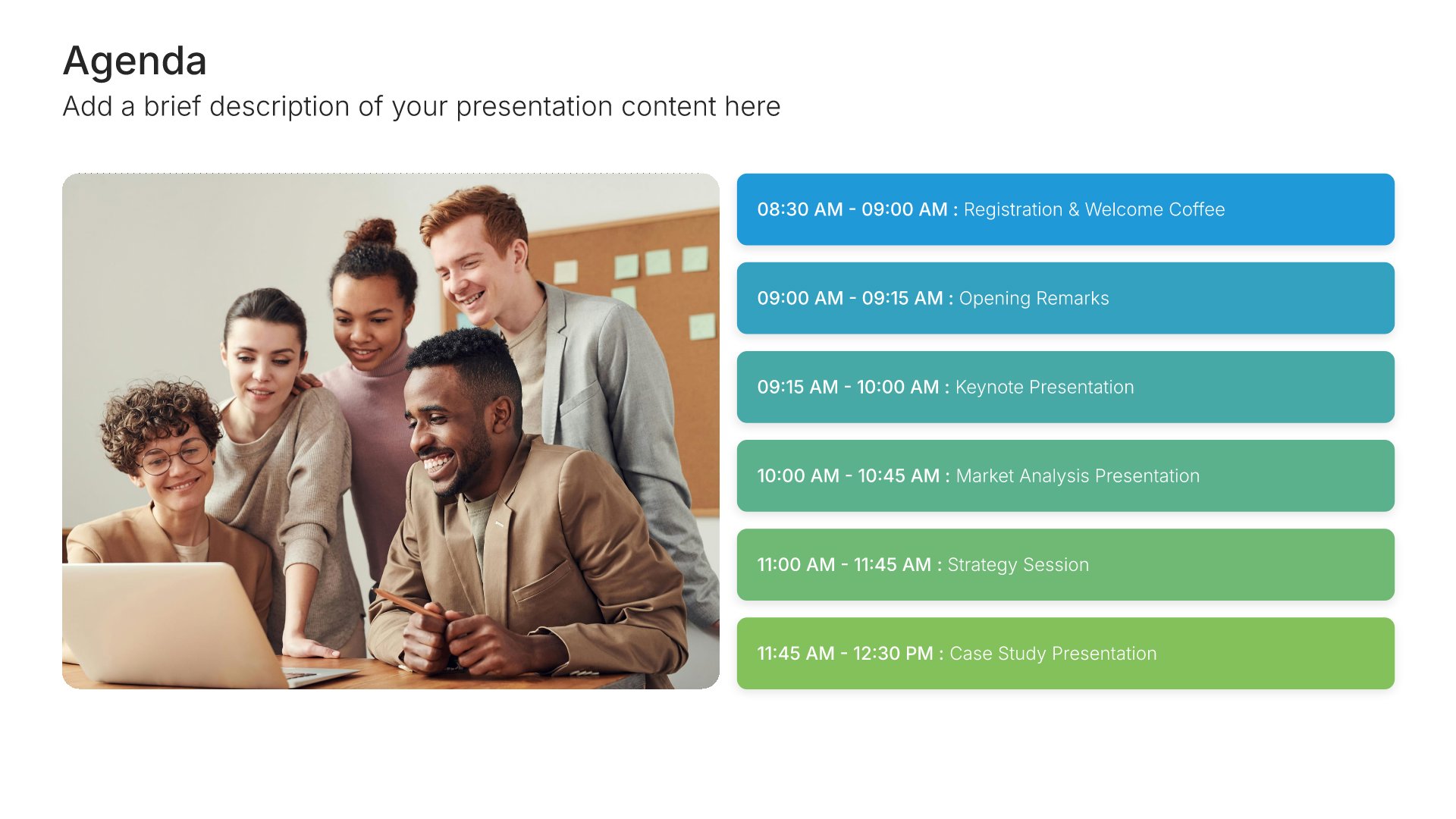 Agenda
Add a brief description of your presentation content here

08:30 AM - 09:00 AM : Registration & Welcome Coffee

09:00 AM - 09:15 AM : Opening Remarks

09:15 AM - 10:00 AM : Keynote Presentation

10:00 AM - 10:45 AM : Market Analysis Presentation

11:00 AM - 11:45 AM : Strategy Session

11:45 AM - 12:30 PM : Case Study Presentation